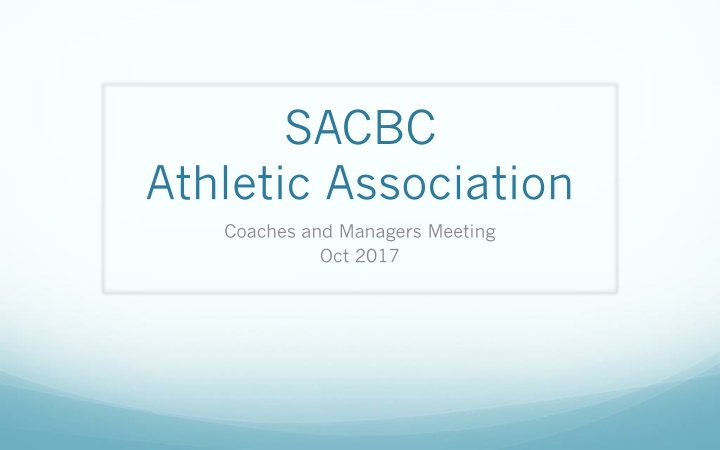 SACBC
Athletic Association

Coaches and Managers Meeting
Oct 2017